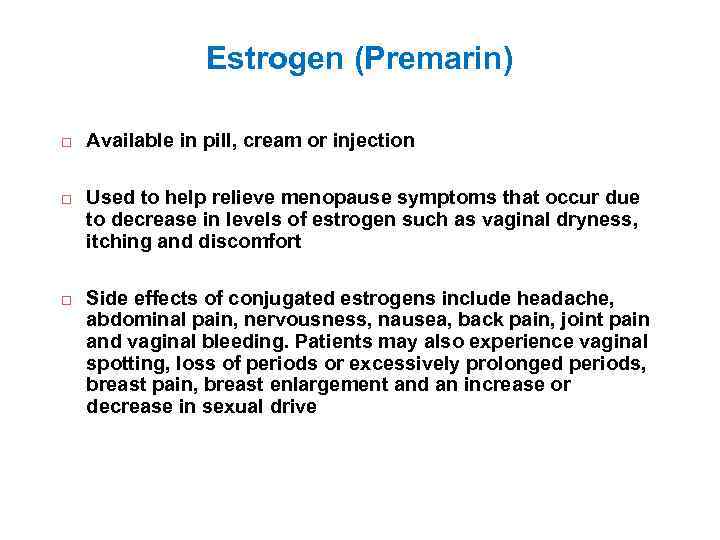 Estrogen (Premarin)

□ Available in pill, cream or injection

□ Used to help relieve menopause symptoms that occur due to decrease in levels of estrogen such as vaginal dryness, itching and discomfort

□ Side effects of conjugated estrogens include headache, abdominal pain, nervousness, nausea, back pain, joint pain and vaginal bleeding. Patients may also experience vaginal spotting, loss of periods or excessively prolonged periods, breast pain, breast enlargement and an increase or decrease in sexual drive